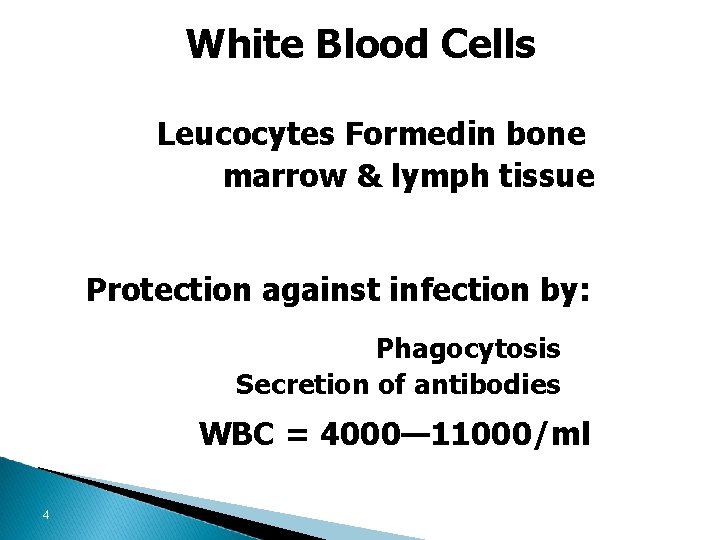 White Blood Cells

Leucocytes Formedin bone marrow & lymph tissue

Protection against infection by:

Phagocytosis
Secretion of antibodies

WBC = 4000—11000/ml

4